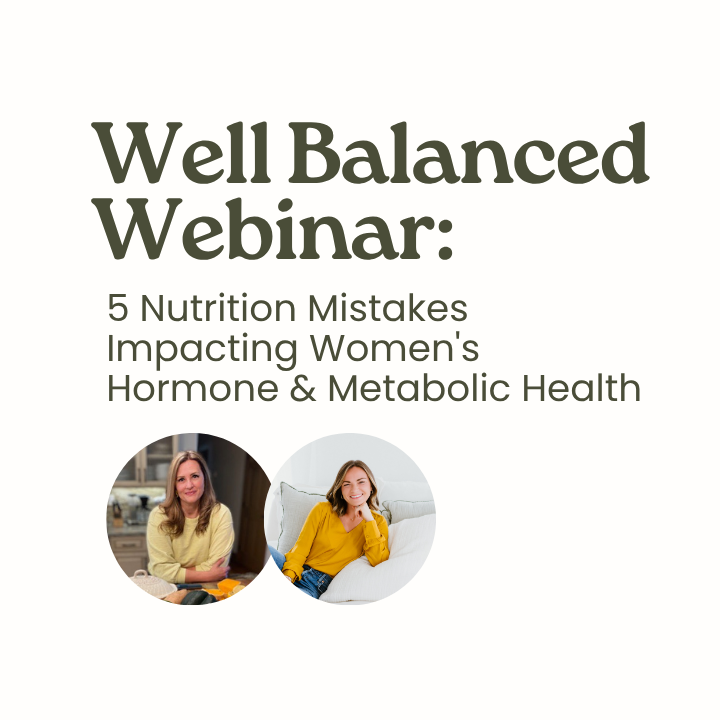 Well Balanced Webinar:

5 Nutrition Mistakes Impacting Women's Hormone & Metabolic Health